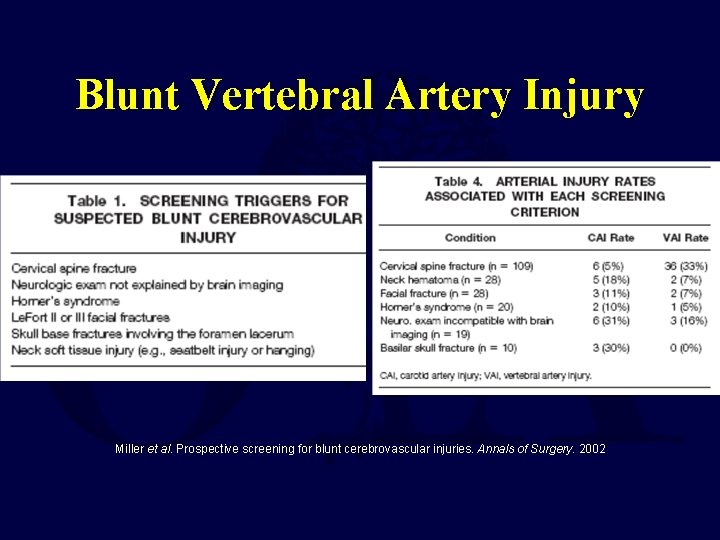 Blunt Vertebral Artery Injury

Table 1. SCREENING TRIGGERS FOR SUSPECTED BLUNT CEREBROVASCULAR INJURY

Cervical spine fracture
Neurologic exam not explained by brain imaging
Horner's syndrome
LeFort II or III facial fractures
Skull base fractures involving the foramen lacerum
Neck soft tissue injury (e.g., seatbelt injury or hanging)

Table 4. ARTERIAL INJURY RATES ASSOCIATED WITH EACH SCREENING CRITERION

| Condition | CAI Rate | VAI Rate |
|---|---|---|
| Cervical spine fracture (n = 109) | 6 (5%) | 36 (33%) |
| Neck hematoma (n = 28) | 5 (18%) | 2 (7%) |
| Facial fracture (n = 28) | 3 (11%) | 2 (7%) |
| Horner's syndrome (n = 20) | 2 (10%) | 1 (5%) |
| Neuro. exam incompatible with brain imaging (n = 19) | 6 (31%) | 3 (16%) |
| Basilar skull fracture (n = 10) | 3 (30%) | 0 (0%) |

CAI, carotid artery injury; VAI, vertebral artery injury.

Miller et al. Prospective screening for blunt cerebrovascular injuries. Annals of Surgery. 2002